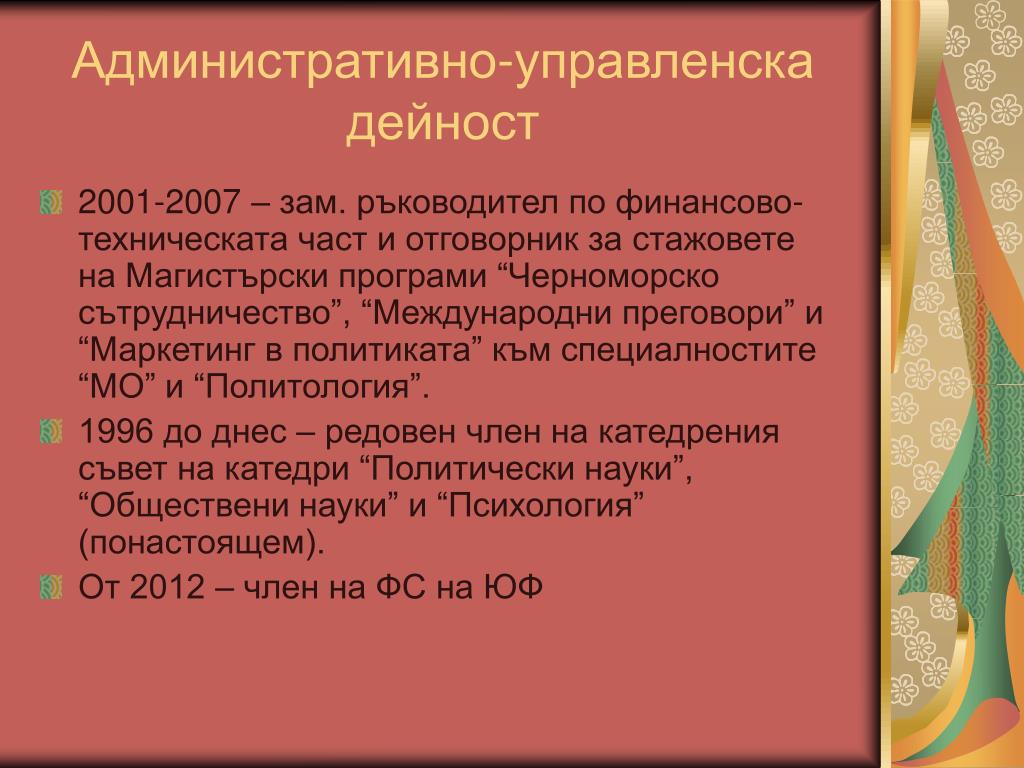 Административно-управленска дейност

2001-2007 – зам. ръководител по финансово-техническата част и отговорник за стажовете на Магистърски програми “Черноморско сътрудничество”, “Международни преговори” и “Маркетинг в политиката” към специалностите “МО” и “Политология”.

1996 до днес – редовен член на катедрения съвет на катедри “Политически науки”, “Обществени науки” и “Психология” (понастоящем).

От 2012 – член на ФС на ЮФ